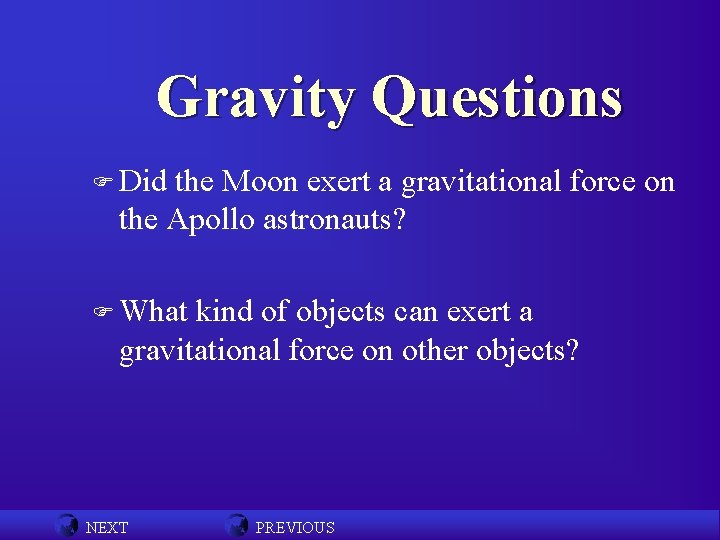 Gravity Questions

Did the Moon exert a gravitational force on the Apollo astronauts?

What kind of objects can exert a gravitational force on other objects?

NEXT PREVIOUS